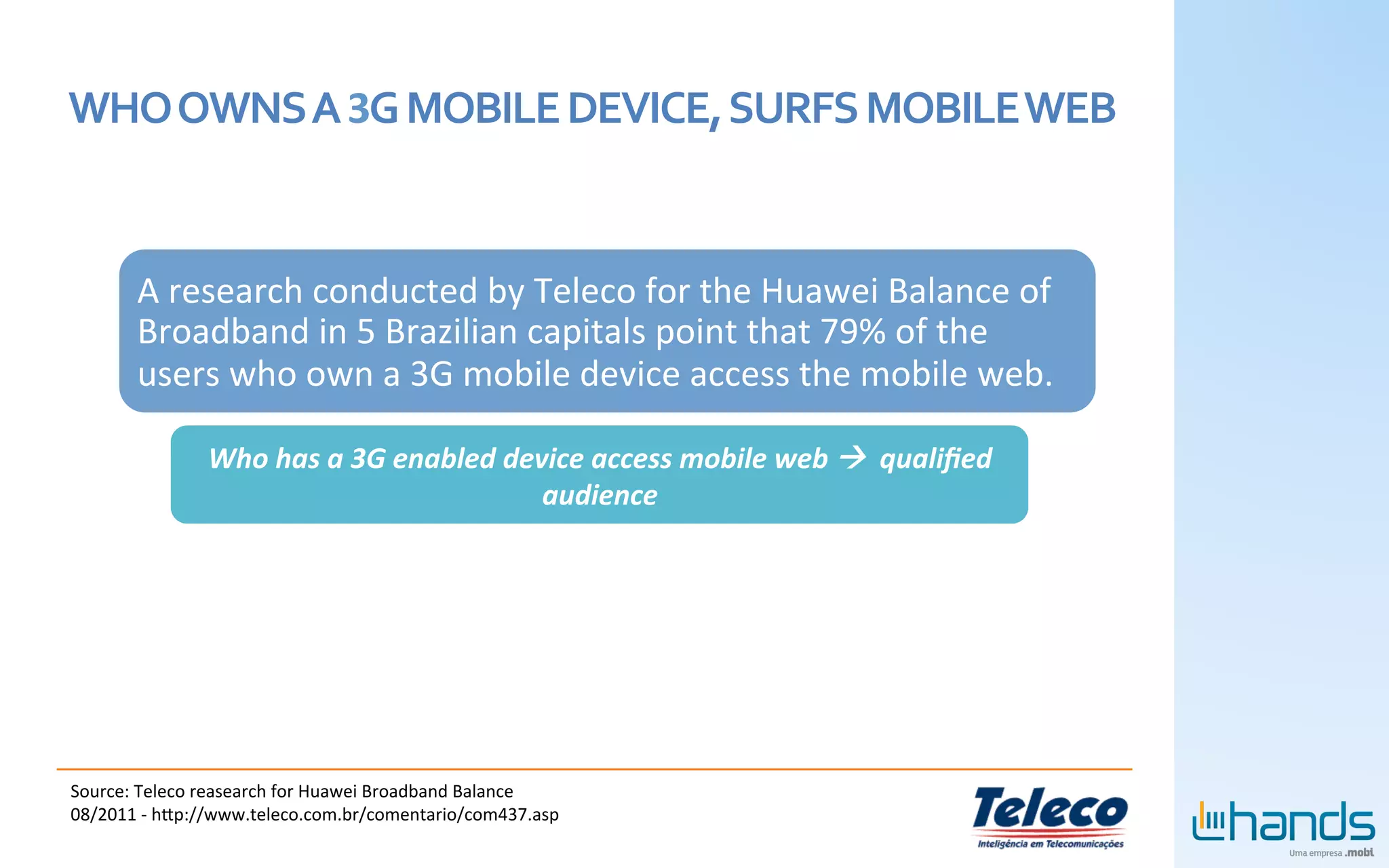 WHO OWNS A 3G MOBILE DEVICE, SURFS MOBILE WEB

A research conducted by Teleco for the Huawei Balance of Broadband in 5 Brazilian capitals point that 79% of the users who own a 3G mobile device access the mobile web.

Who has a 3G enabled device access mobile web → qualified audience

Source: Teleco reasearch for Huawei Broadband Balance
08/2011 - http://www.teleco.com.br/comentario/com437.asp

Teleco
Inteligência em Telecomunicações

hands
Uma empresa .mobi